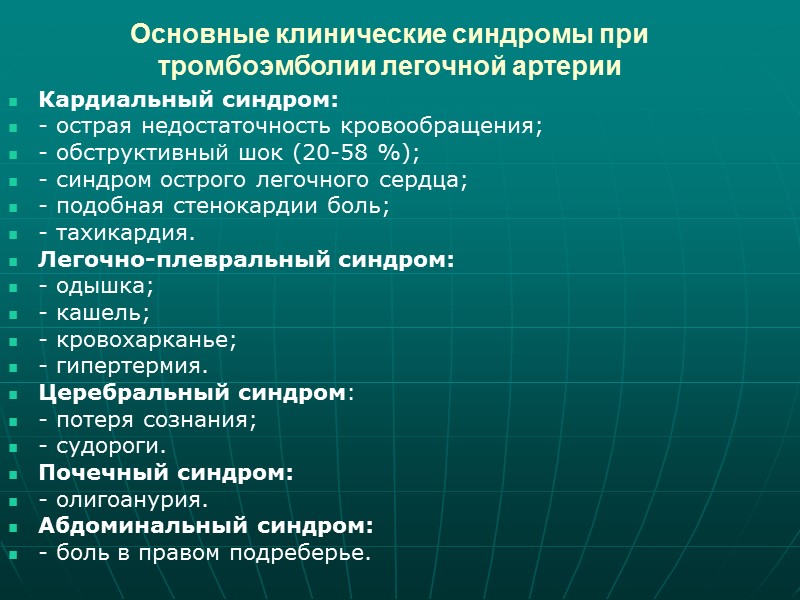 Основные клинические синдромы при тромбоэмболии легочной артерии

Кардиальный синдром:
- острая недостаточность кровообращения;
- обструктивный шок (20-58 %);
- синдром острого легочного сердца;
- подобная стенокардии боль;
- тахикардия.
Легочно-плевральный синдром:
- одышка;
- кашель;
- кровохарканье;
- гипертермия.
Церебральный синдром:
- потеря сознания;
- судороги.
Почечный синдром:
- олигоанурия.
Абдоминальный синдром:
- боль в правом подреберье.